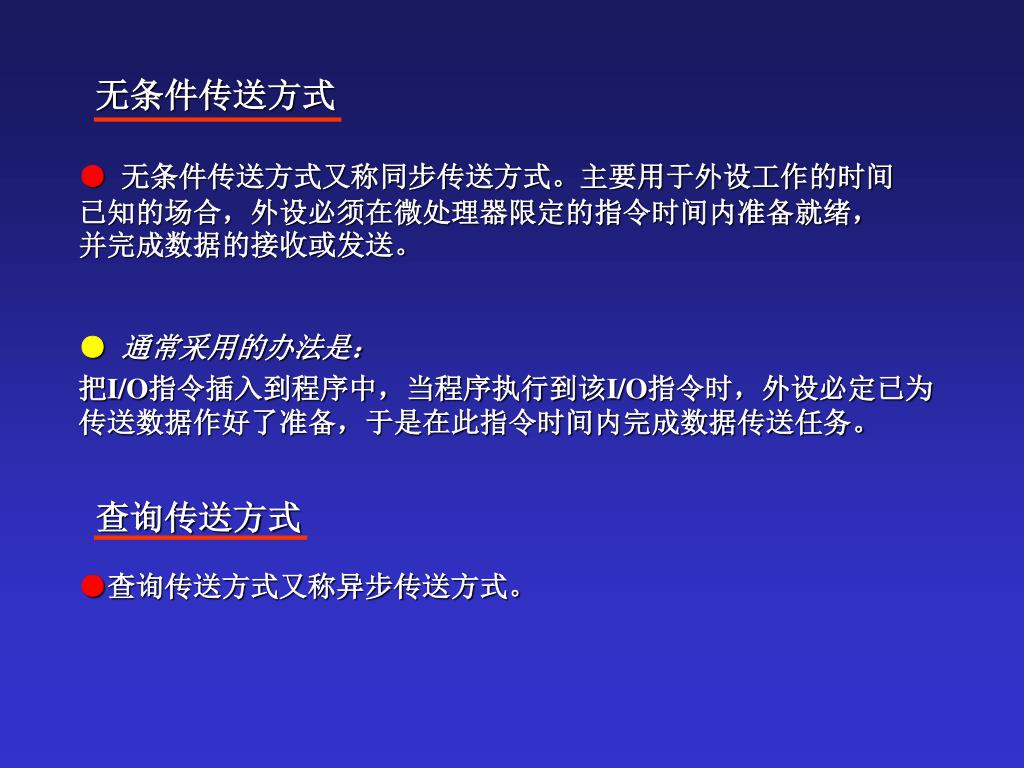 无条件传送方式

● 无条件传送方式又称同步传送方式。主要用于外设工作的时间已知的场合，外设必须在微处理器限定的指令时间内准备就绪，并完成数据的接收或发送。

● 通常采用的办法是：
把I/O指令插入到程序中，当程序执行到该I/O指令时，外设必定已为传送数据作好了准备，于是在此指令时间内完成数据传送任务。

查询传送方式

●查询传送方式又称异步传送方式。